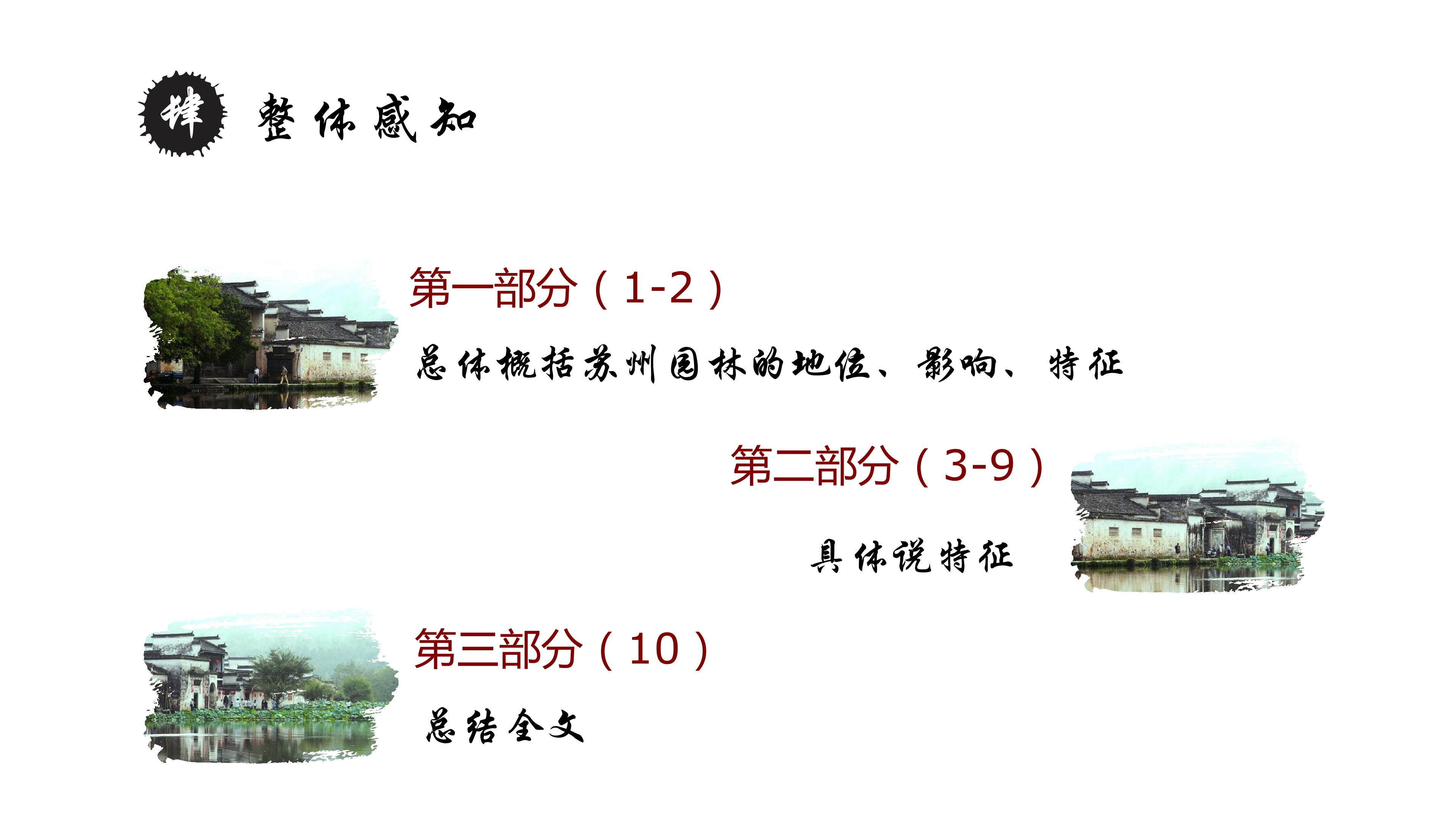 肆 整体感知

第一部分（1-2）

总体概括苏州园林的地位、影响、特征

第二部分（3-9）

具体说特征

第三部分（10）

总结全文